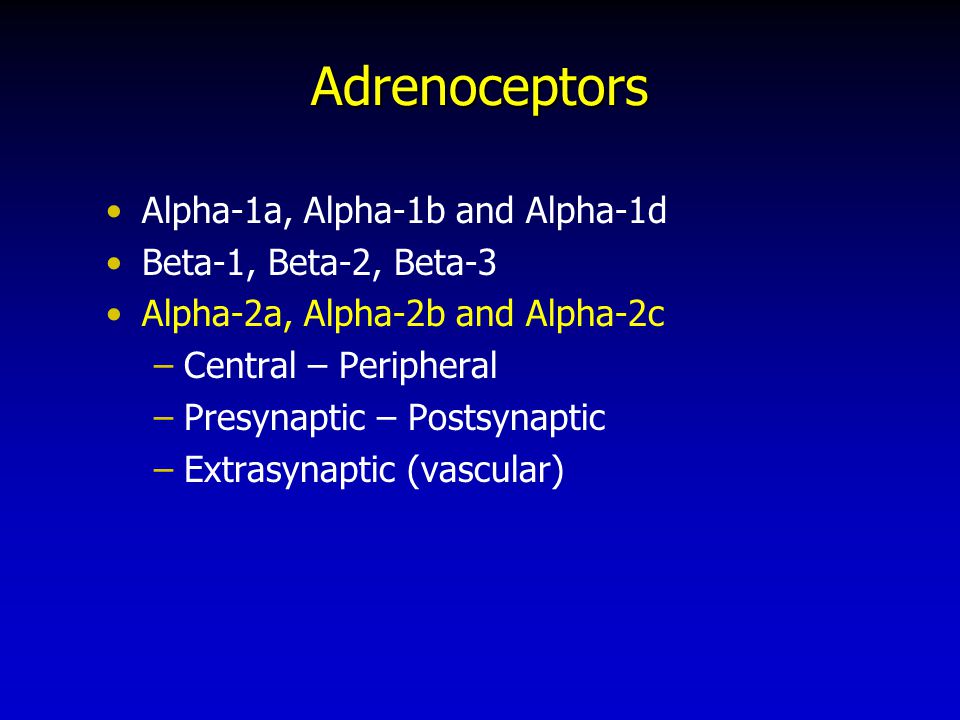 Adrenoceptors

• Alpha-1a, Alpha-1b and Alpha-1d
• Beta-1, Beta-2, Beta-3
• Alpha-2a, Alpha-2b and Alpha-2c
  – Central – Peripheral
  – Presynaptic – Postsynaptic
  – Extrasynaptic (vascular)